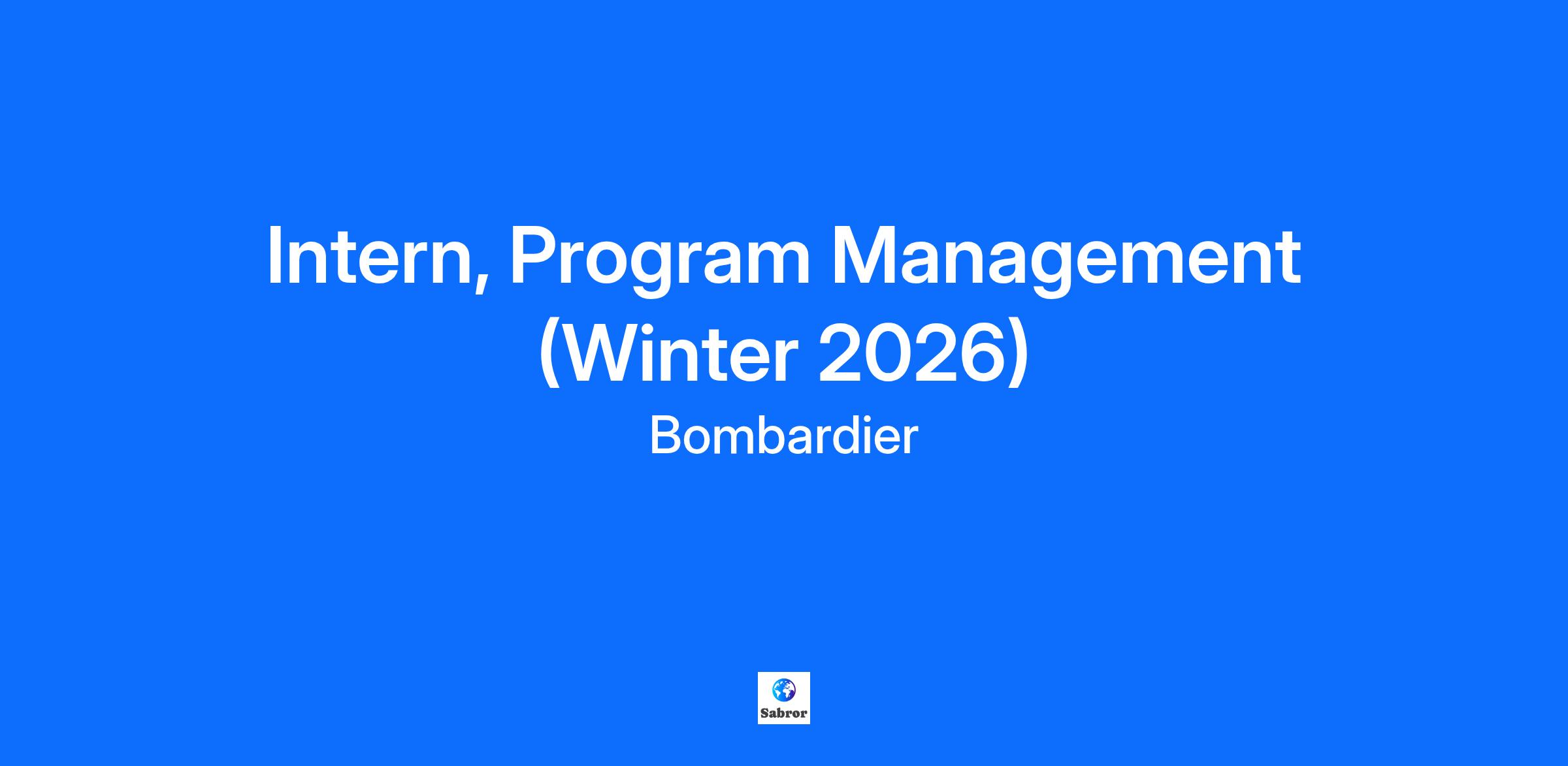 Intern, Program Management (Winter 2026)

Bombardier

Sabror